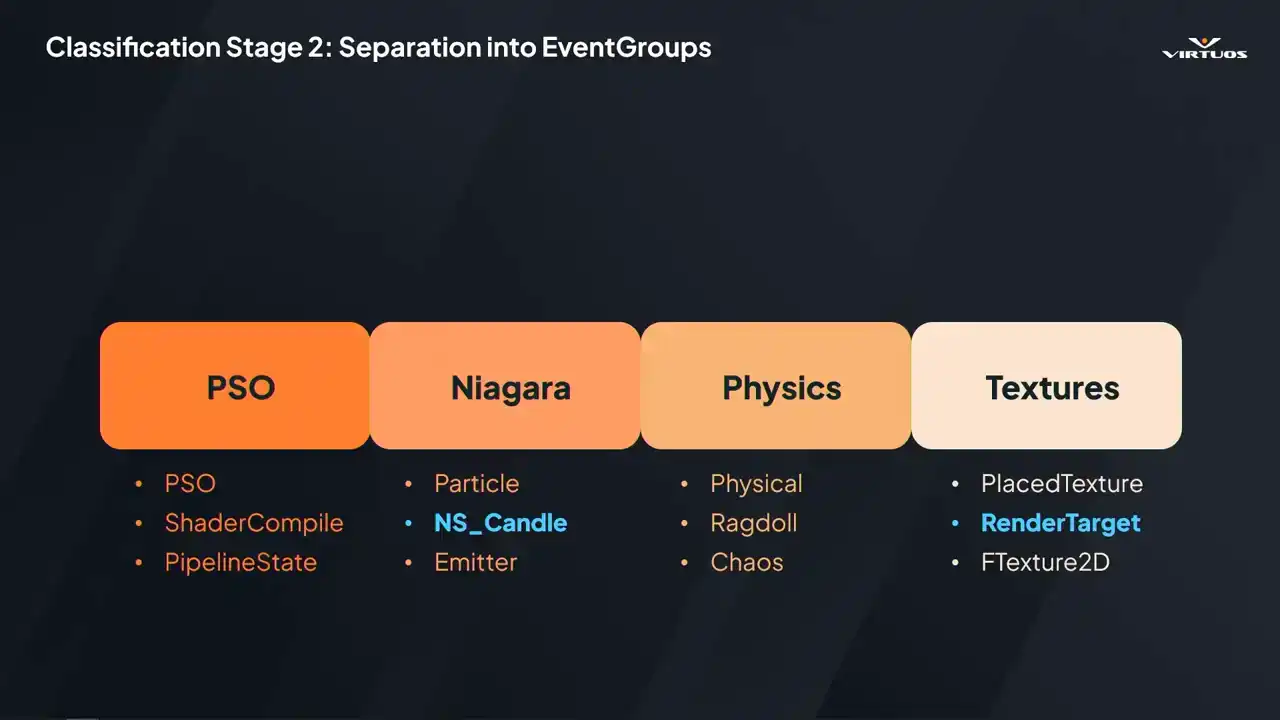 Classification Stage 2: Separation into EventGroups

VIRTUOS

PSO
- PSO
- ShaderCompile
- PipelineState

Niagara
- Particle
- NS_Candle
- Emitter

Physics
- Physical
- Ragdoll
- Chaos

Textures
- PlacedTexture
- RenderTarget
- FTexture2D